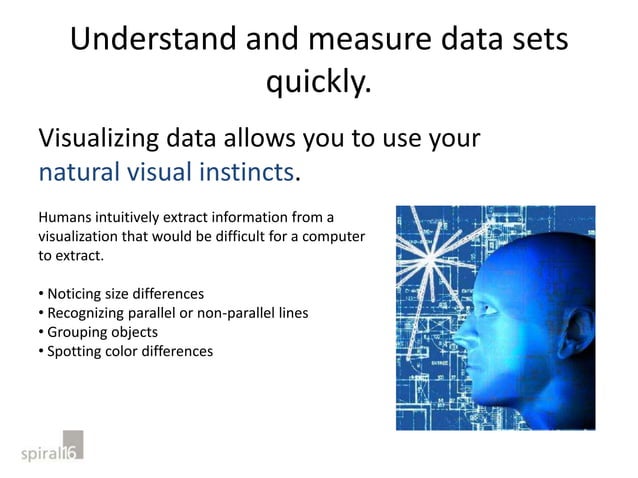 Understand and measure data sets quickly.

Visualizing data allows you to use your natural visual instincts.

Humans intuitively extract information from a visualization that would be difficult for a computer to extract.

• Noticing size differences
• Recognizing parallel or non-parallel lines
• Grouping objects
• Spotting color differences

spiral16